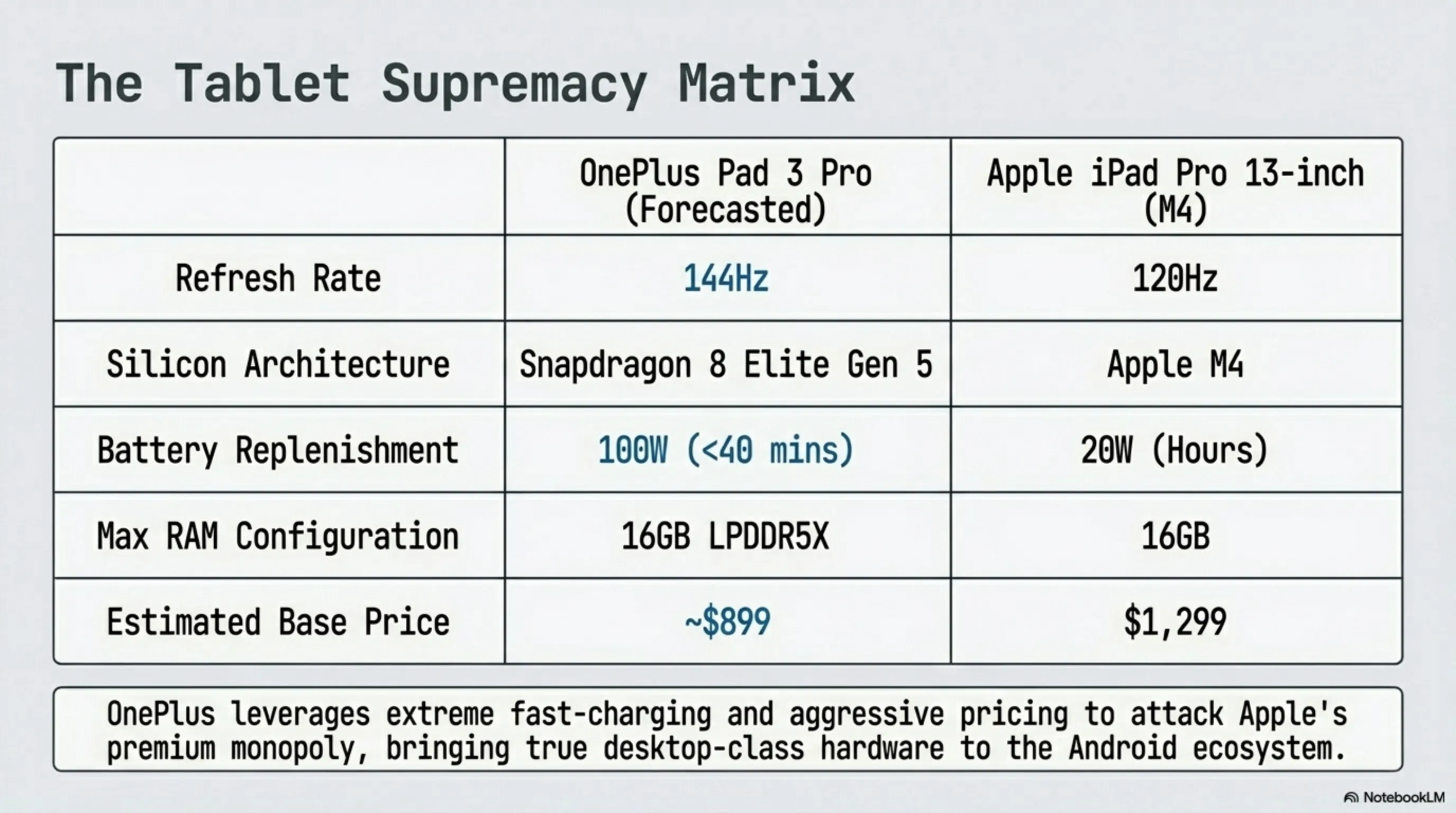 The Tablet Supremacy Matrix

| | OnePlus Pad 3 Pro (Forecasted) | Apple iPad Pro 13-inch (M4) |
|---|---|---|
| Refresh Rate | 144Hz | 120Hz |
| Silicon Architecture | Snapdragon 8 Elite Gen 5 | Apple M4 |
| Battery Replenishment | 100W (<40 mins) | 20W (Hours) |
| Max RAM Configuration | 16GB LPDDR5X | 16GB |
| Estimated Base Price | ~$899 | $1,299 |

OnePlus leverages extreme fast-charging and aggressive pricing to attack Apple's premium monopoly, bringing true desktop-class hardware to the Android ecosystem.

NotebookLM